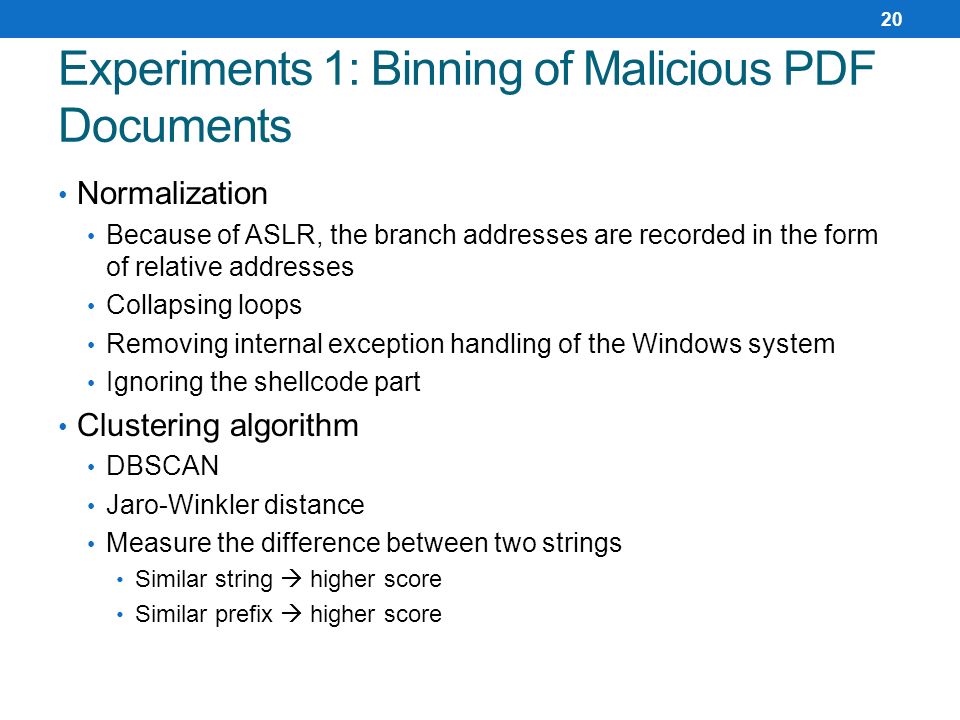 20

Experiments 1: Binning of Malicious PDF Documents

• Normalization
 • Because of ASLR, the branch addresses are recorded in the form of relative addresses
 • Collapsing loops
 • Removing internal exception handling of the Windows system
 • Ignoring the shellcode part
• Clustering algorithm
 • DBSCAN
 • Jaro-Winkler distance
 • Measure the difference between two strings
  • Similar string → higher score
  • Similar prefix → higher score